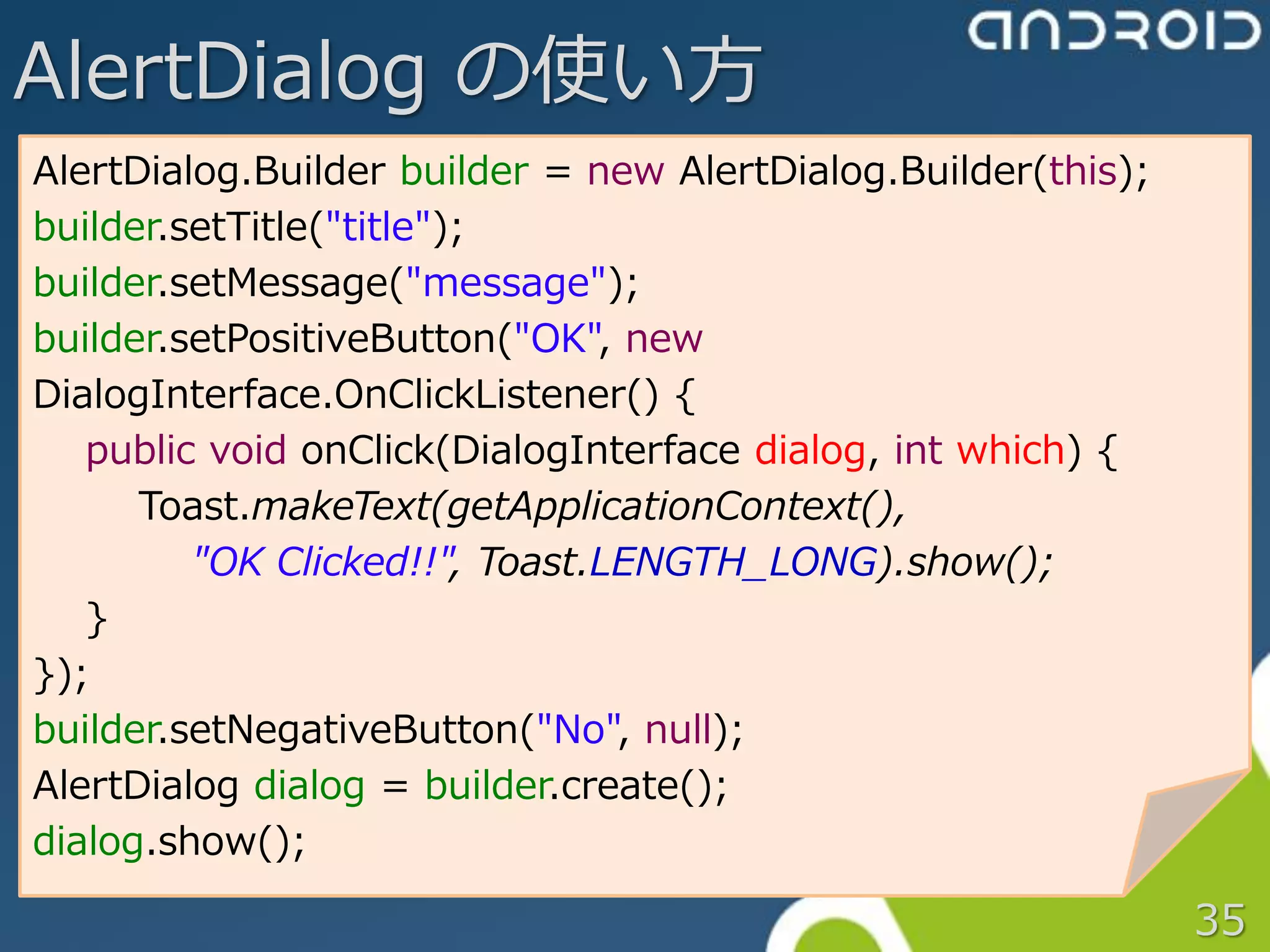 AlertDialog の使い方

android

AlertDialog.Builder builder = new AlertDialog.Builder(this);
builder.setTitle("title");
builder.setMessage("message");
builder.setPositiveButton("OK", new
DialogInterface.OnClickListener() {
public void onClick(DialogInterface dialog, int which) {
Toast.makeText(getApplicationContext(),
"OK Clicked!!", Toast.LENGTH_LONG).show();
}
});
builder.setNegativeButton("No", null);
AlertDialog dialog = builder.create();
dialog.show();

35